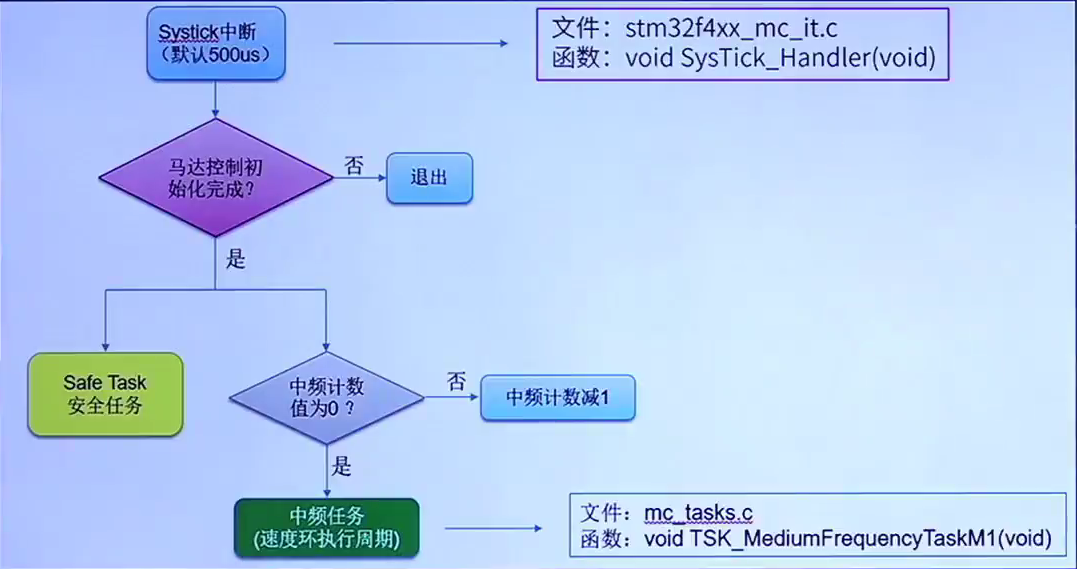 Systick中断
（默认500us）

文件：stm32f4xx_mc_it.c
函数：void SysTick_Handler(void)

马达控制初始化完成？

否

退出

是

Safe Task
安全任务

中频计数值为0？

否

中频计数减1

是

中频任务
(速度环执行周期)

文件：mc_tasks.c
函数：void TSK_MediumFrequencyTaskM1(void)